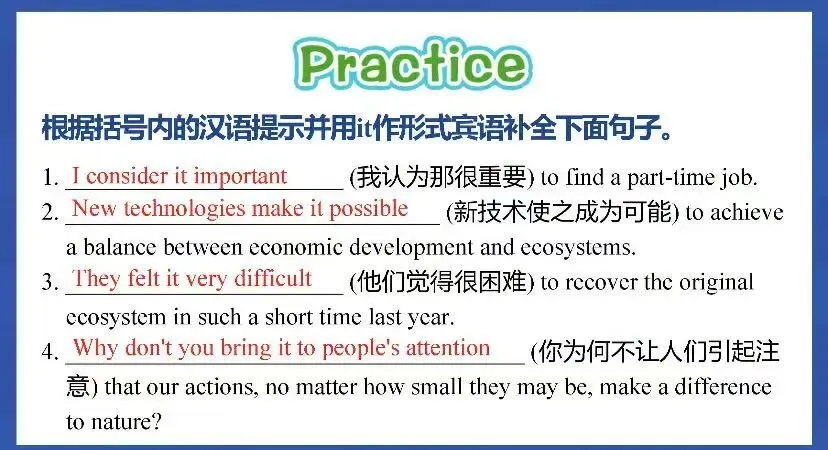 Practice

根据括号内的汉语提示并用it作形式宾语补全下面句子。

1. I consider it important (我认为那很重要) to find a part-time job.

2. New technologies make it possible (新技术使之成为可能) to achieve a balance between economic development and ecosystems.

3. They felt it very difficult (他们觉得很困难) to recover the original ecosystem in such a short time last year.

4. Why don't you bring it to people's attention (你为何不让人们引起注意) that our actions, no matter how small they may be, make a difference to nature?